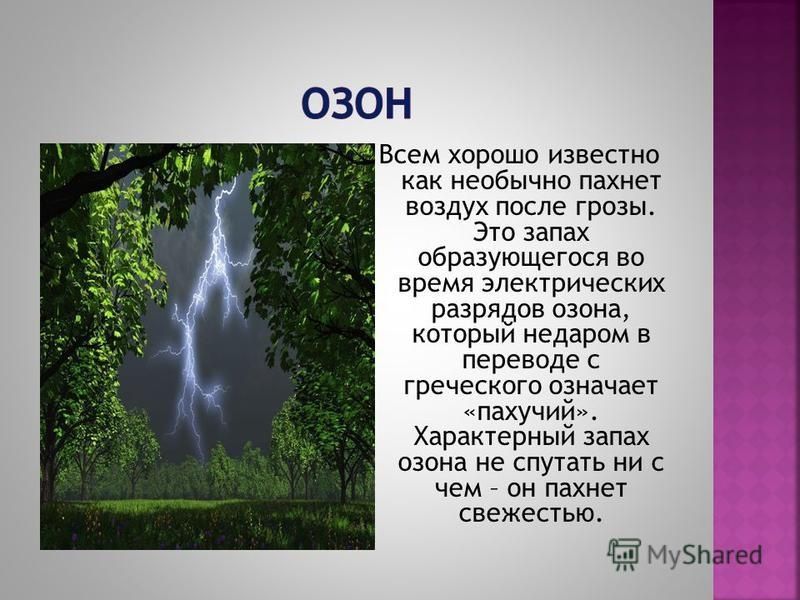 ОЗОН

Всем хорошо известно как необычно пахнет воздух после грозы. Это запах образующегося во время электрических разрядов озона, который недаром в переводе с греческого означает «пахучий». Характерный запах озона не спутать ни с чем – он пахнет свежестью.

MyShared